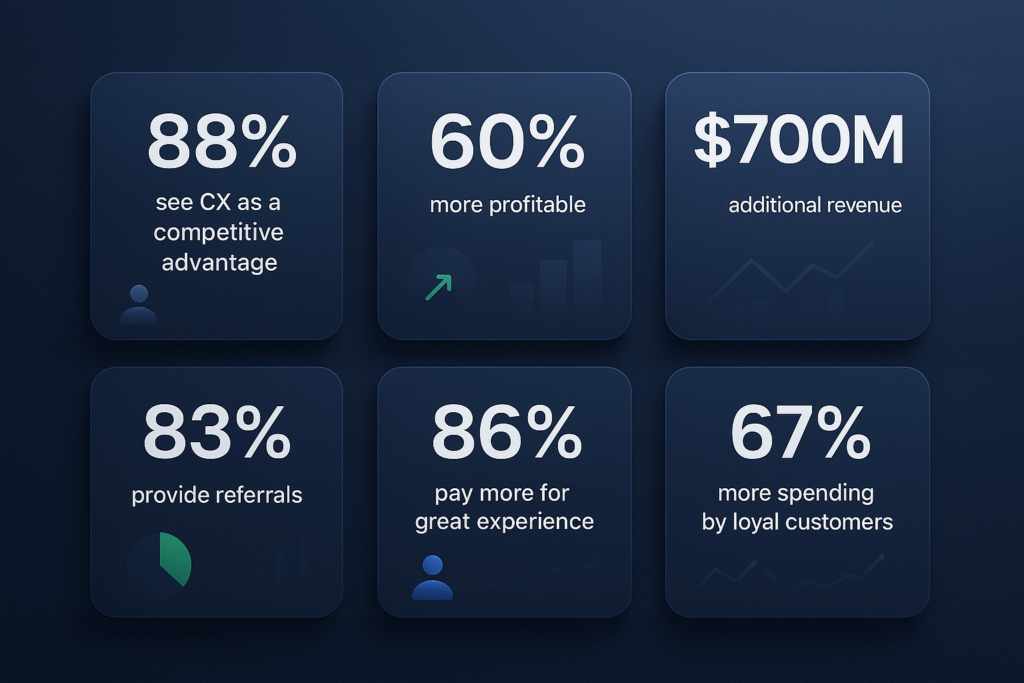 88%
see CX as a competitive advantage

60%
more profitable

$700M
additional revenue

83%
provide referrals

86%
pay more for great experience

67%
more spending by loyal customers